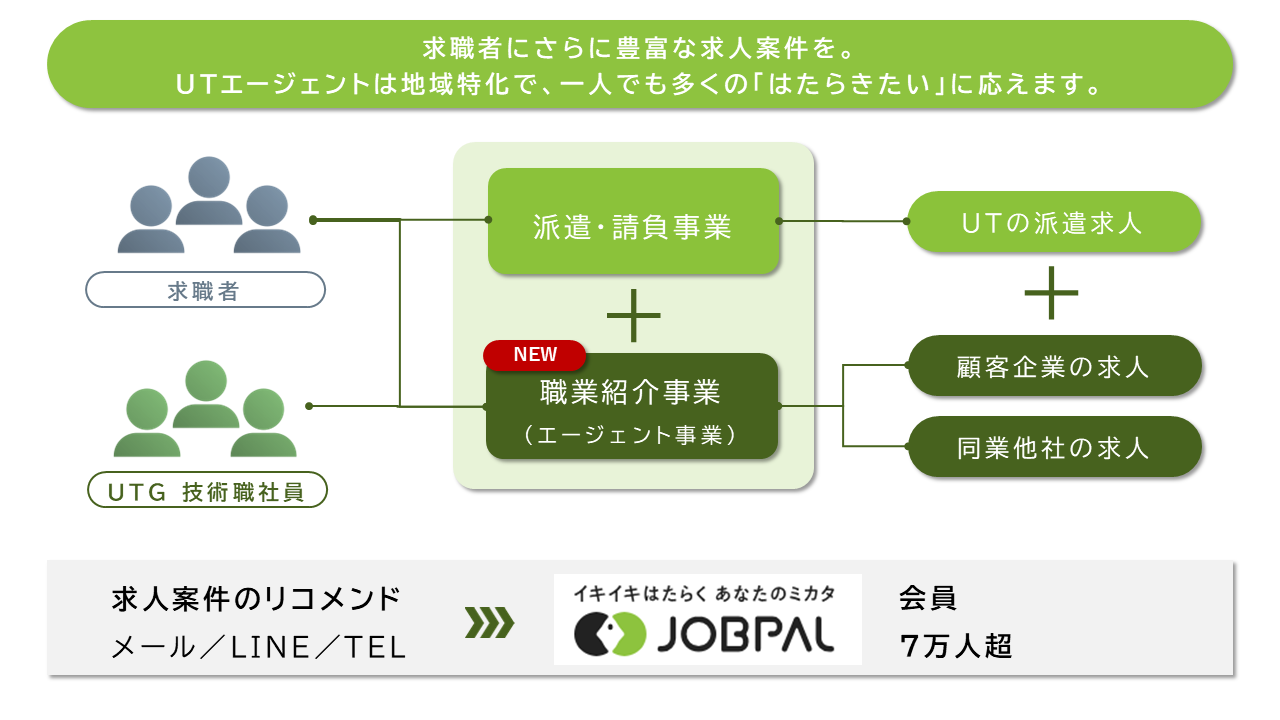 求職者にさらに豊富な求人案件を。
UTエージェントは地域特化で、一人でも多くの「はたらきたい」に応えます。

求職者

UTG 技術職社員

派遣・請負事業

＋

NEW
職業紹介事業
（エージェント事業）

UTの派遣求人

＋

顧客企業の求人

同業他社の求人

求人案件のリコメンド
メール／LINE／TEL

イキイキはたらく あなたのミカタ
JOBPAL

会員
7万人超